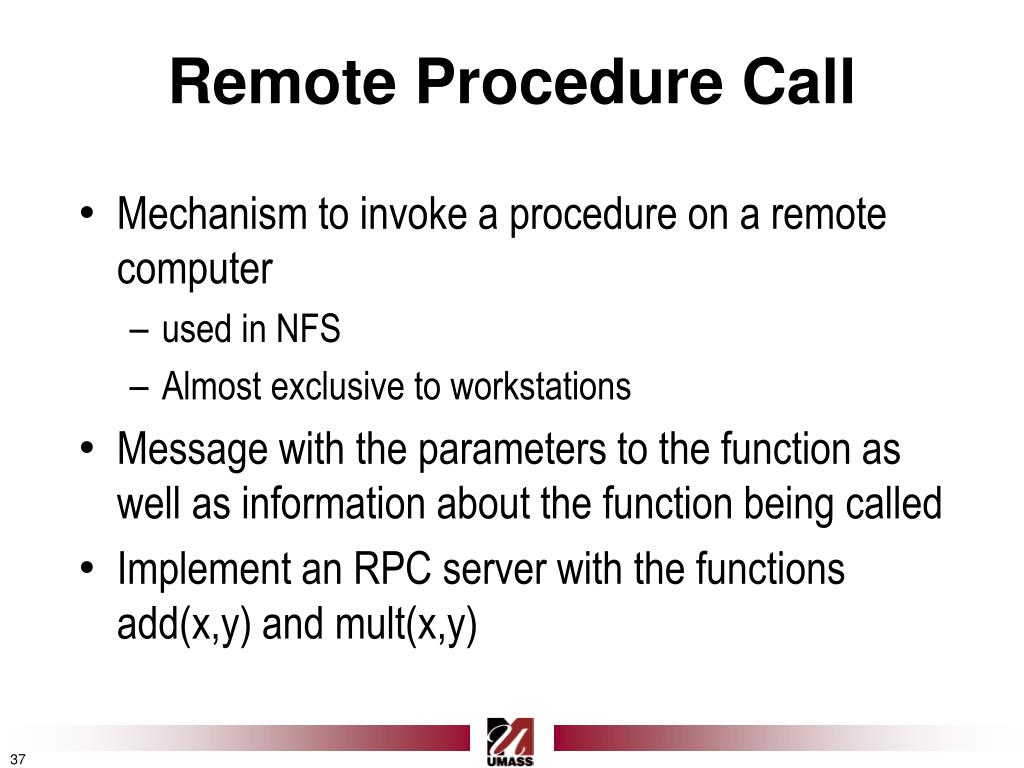 Remote Procedure Call

• Mechanism to invoke a procedure on a remote computer
– used in NFS
– Almost exclusive to workstations
• Message with the parameters to the function as well as information about the function being called
• Implement an RPC server with the functions add(x,y) and mult(x,y)

37

UMASS